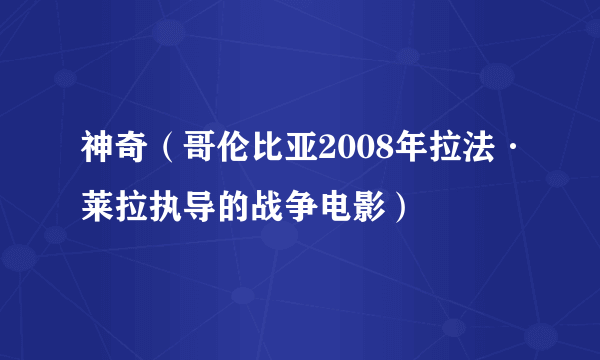 神奇（哥伦比亚2008年拉法·莱拉执导的战争电影）